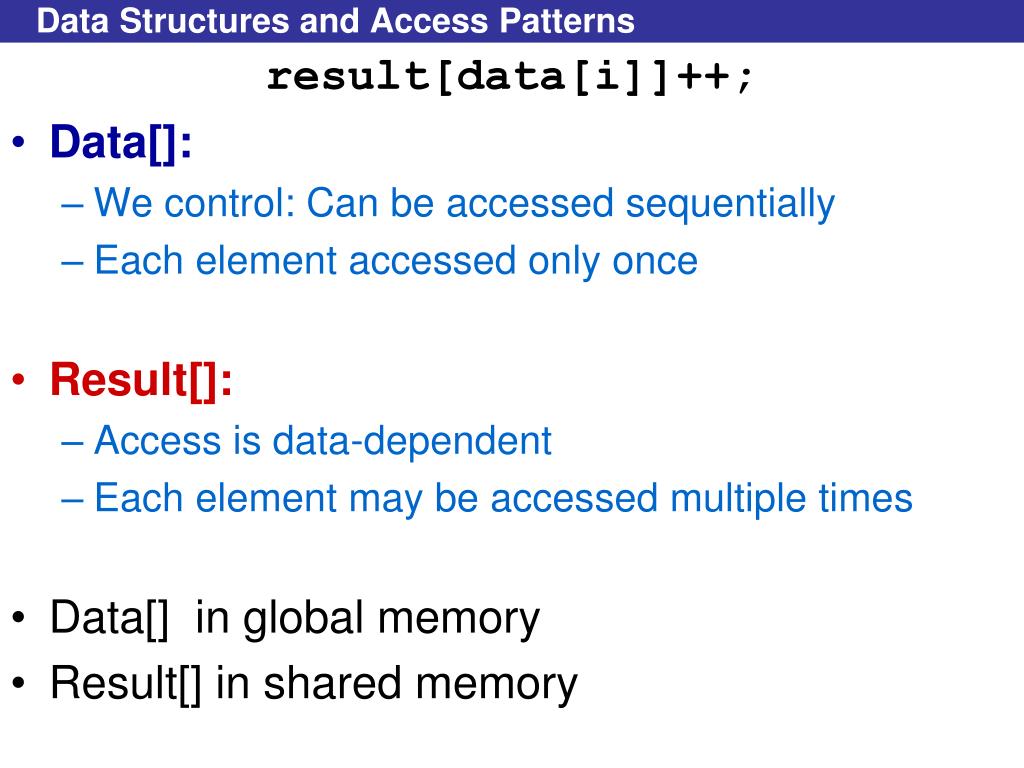 Data Structures and Access Patterns

result[data[i]]++;

• Data[]:
– We control: Can be accessed sequentially
– Each element accessed only once

• Result[]:
– Access is data-dependent
– Each element may be accessed multiple times

• Data[]  in global memory
• Result[] in shared memory